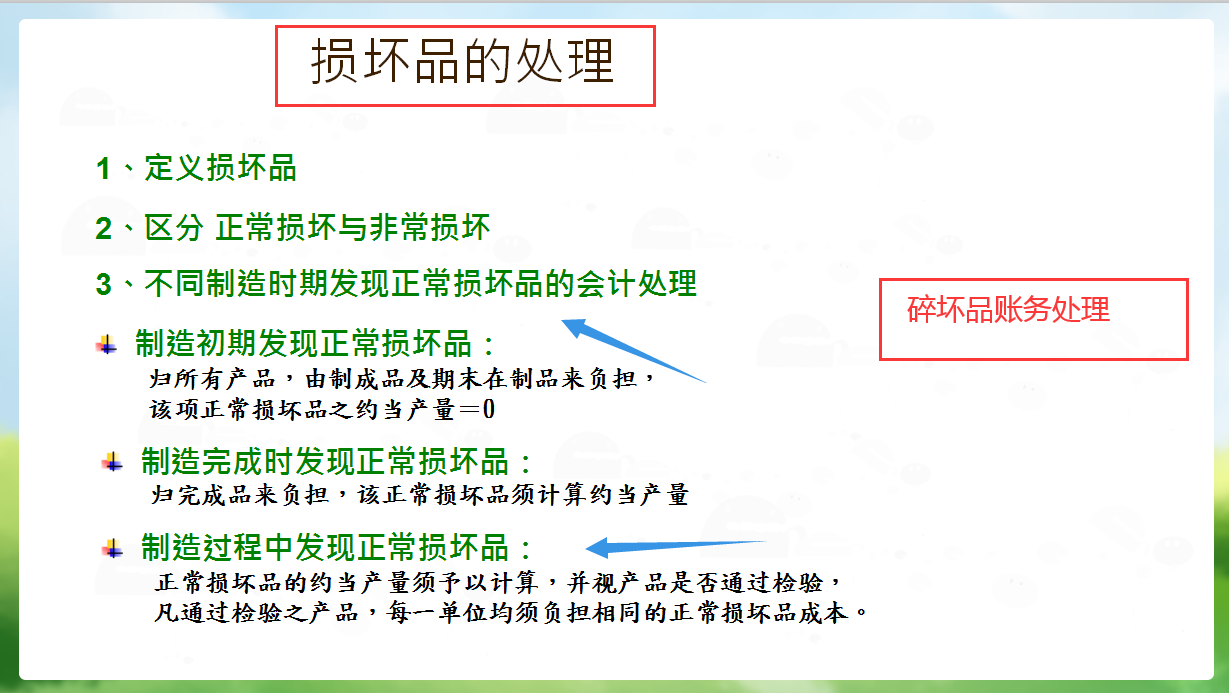 损坏品的处理

1、定义损坏品

2、区分 正常损坏与非常损坏

3、不同制造时期发现正常损坏品的会计处理

碎坏品账务处理

制造初期发现正常损坏品：
归所有产品，由制成品及期末在制品来负担，该项正常损坏品之约当产量＝0

制造完成时发现正常损坏品：
归完成品来负担，该正常损坏品须计算约当产量

制造过程中发现正常损坏品：
正常损坏品的约当产量须予以计算，并视产品是否通过检验，凡通过检验之产品，每一单位均须负担相同的正常损坏品成本。